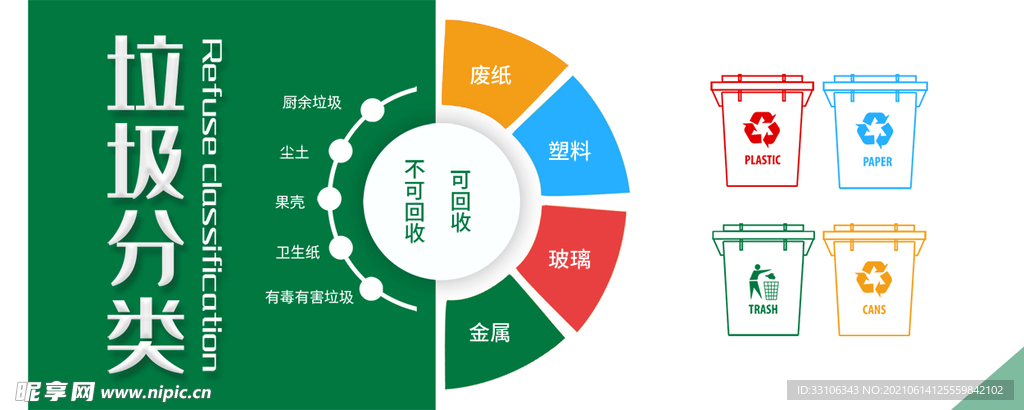 垃圾分类

Refuse classification

厨余垃圾
尘土
果壳
卫生纸
有毒有害垃圾

不可回收

可回收

废纸
塑料
玻璃
金属

PLASTIC
PAPER
TRASH
CANS

昵享网 www.nipic.cn

ID:33106343 NO:20210614125559842102